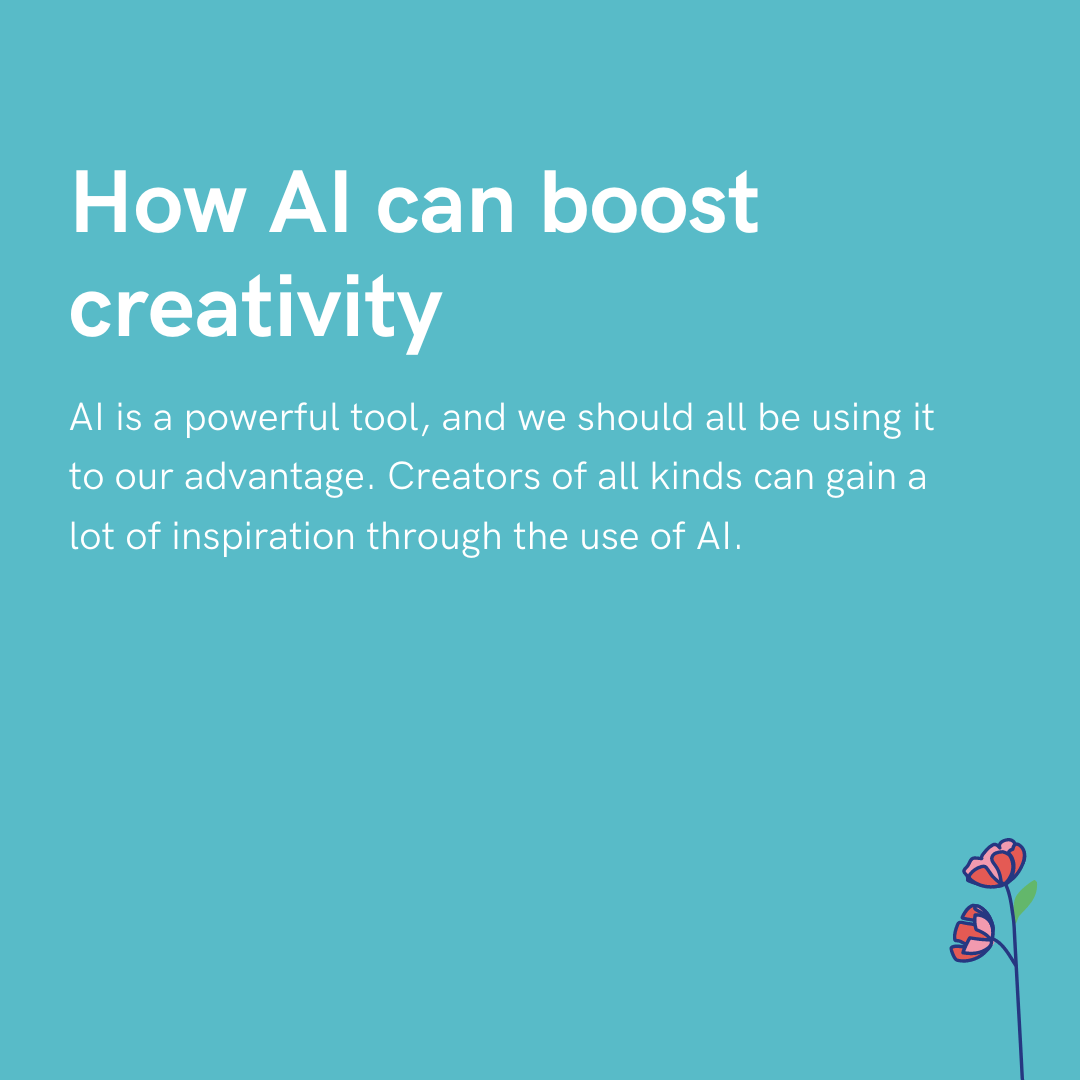 How AI can boost creativity

AI is a powerful tool, and we should all be using it to our advantage. Creators of all kinds can gain a lot of inspiration through the use of AI.